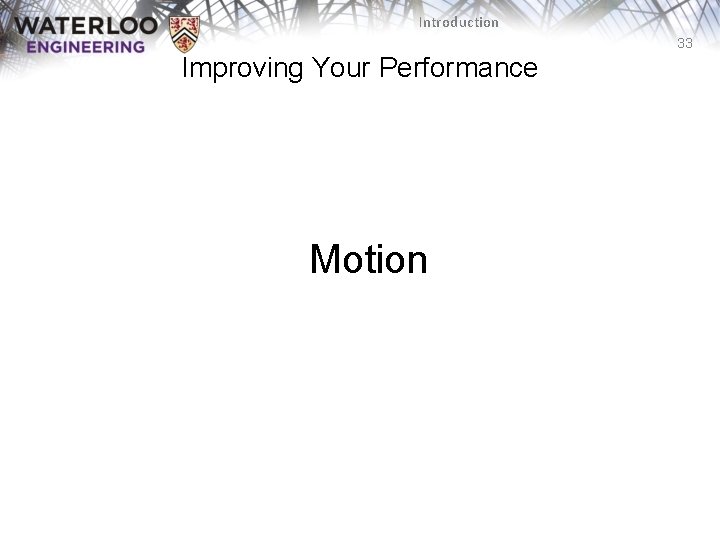 WATERLOO
ENGINEERING

Introduction

33

Improving Your Performance

Motion